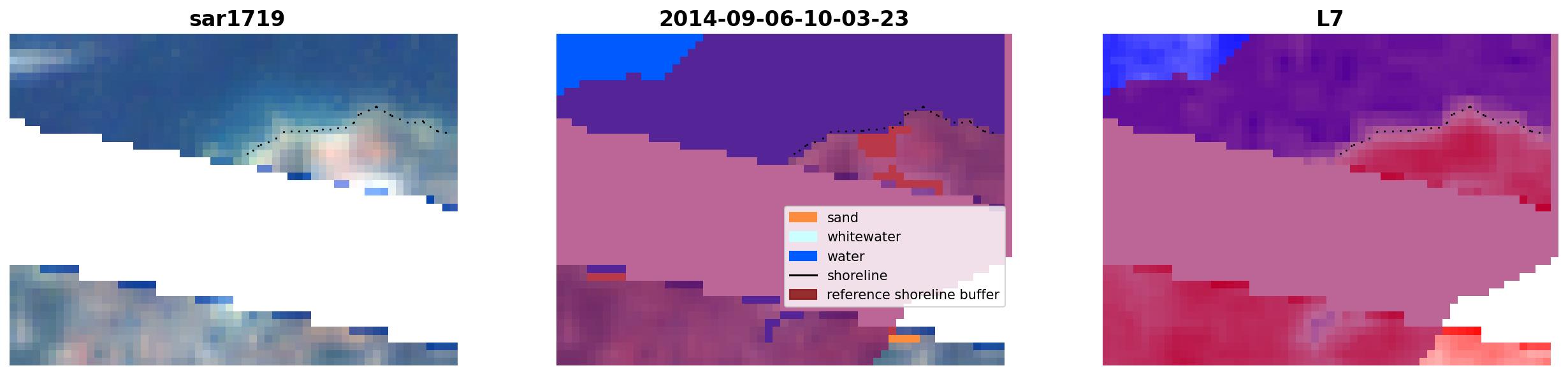 sar1719

2014-09-06-10-03-23

L7

sand
whitewater
water
shoreline
reference shoreline buffer